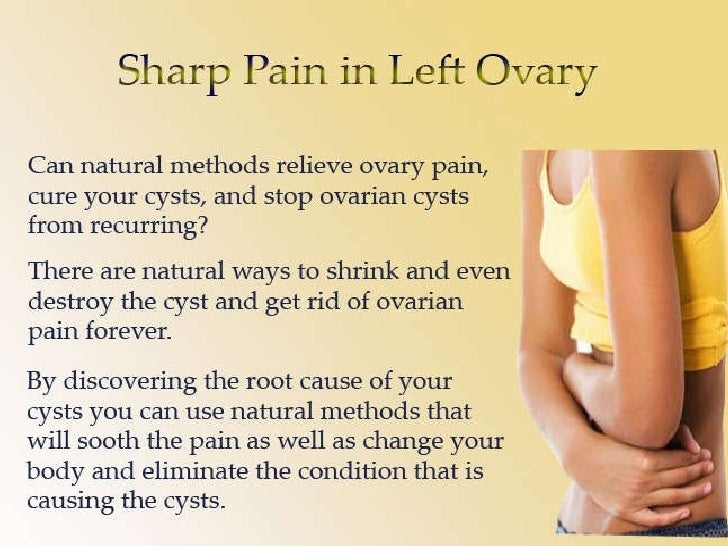 Sharp Pain in Left Ovary

Can natural methods relieve ovary pain, cure your cysts, and stop ovarian cysts from recurring?

There are natural ways to shrink and even destroy the cyst and get rid of ovarian pain forever.

By discovering the root cause of your cysts you can use natural methods that will sooth the pain as well as change your body and eliminate the condition that is causing the cysts.